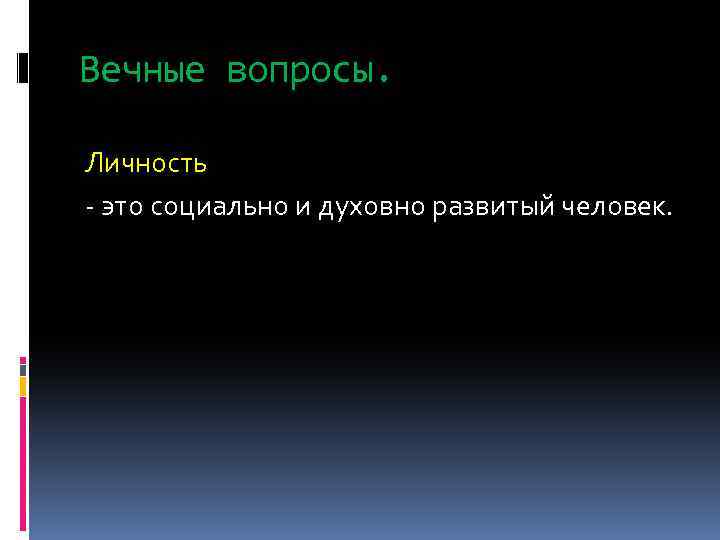 Вечные вопросы.

Личность

- это социально и духовно развитый человек.